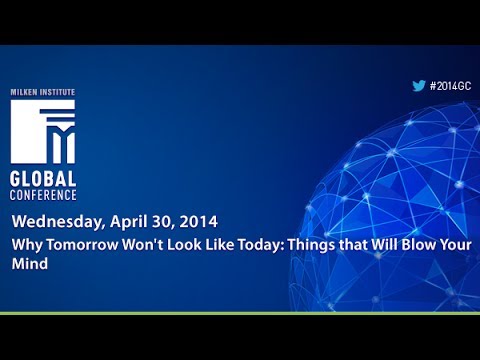 MILKEN INSTITUTE

GLOBAL CONFERENCE

#2014GC

Wednesday, April 30, 2014

Why Tomorrow Won't Look Like Today: Things that Will Blow Your Mind